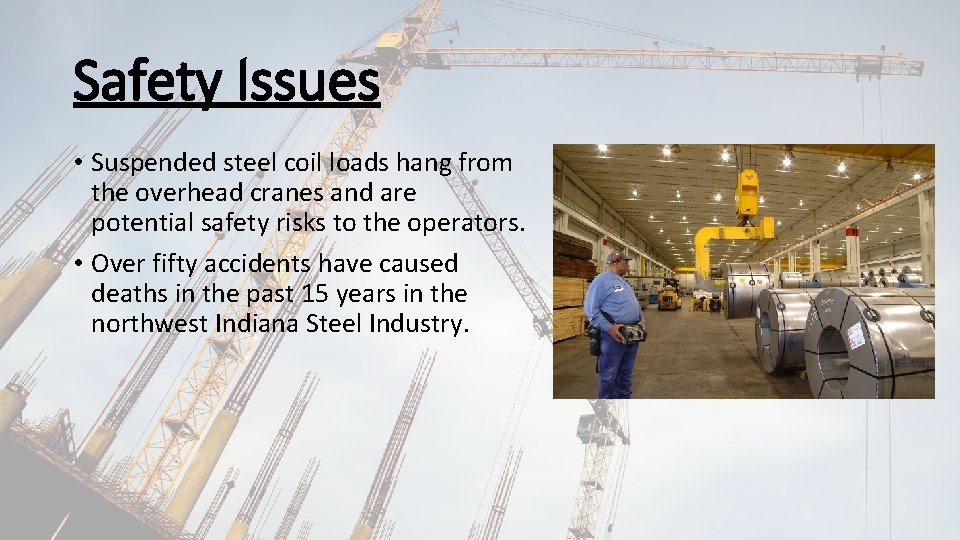 Safety Issues

• Suspended steel coil loads hang from the overhead cranes and are potential safety risks to the operators.

• Over fifty accidents have caused deaths in the past 15 years in the northwest Indiana Steel Industry.